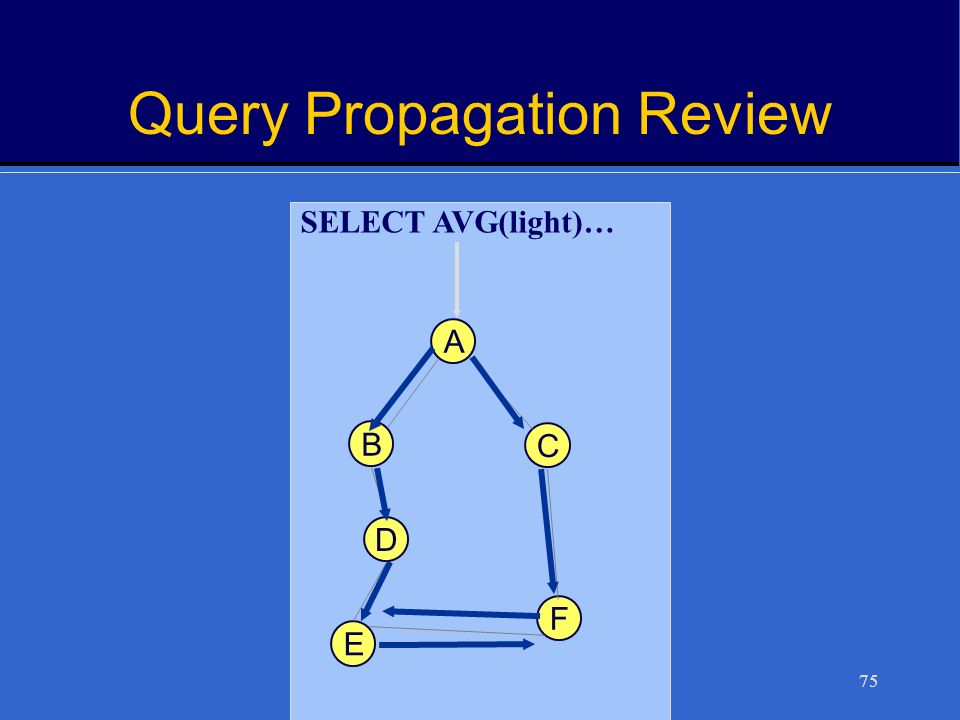 Query Propagation Review

SELECT AVG(light)…

A

B

C

D

F

E

75